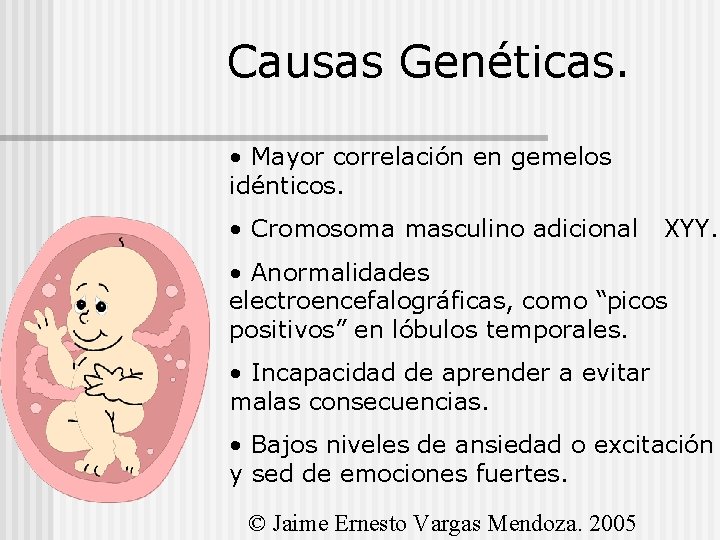 Causas Genéticas.

• Mayor correlación en gemelos idénticos.

• Cromosoma masculino adicional XYY.

• Anormalidades electroencefalográficas, como “picos positivos” en lóbulos temporales.

• Incapacidad de aprender a evitar malas consecuencias.

• Bajos niveles de ansiedad o excitación y sed de emociones fuertes.

© Jaime Ernesto Vargas Mendoza. 2005